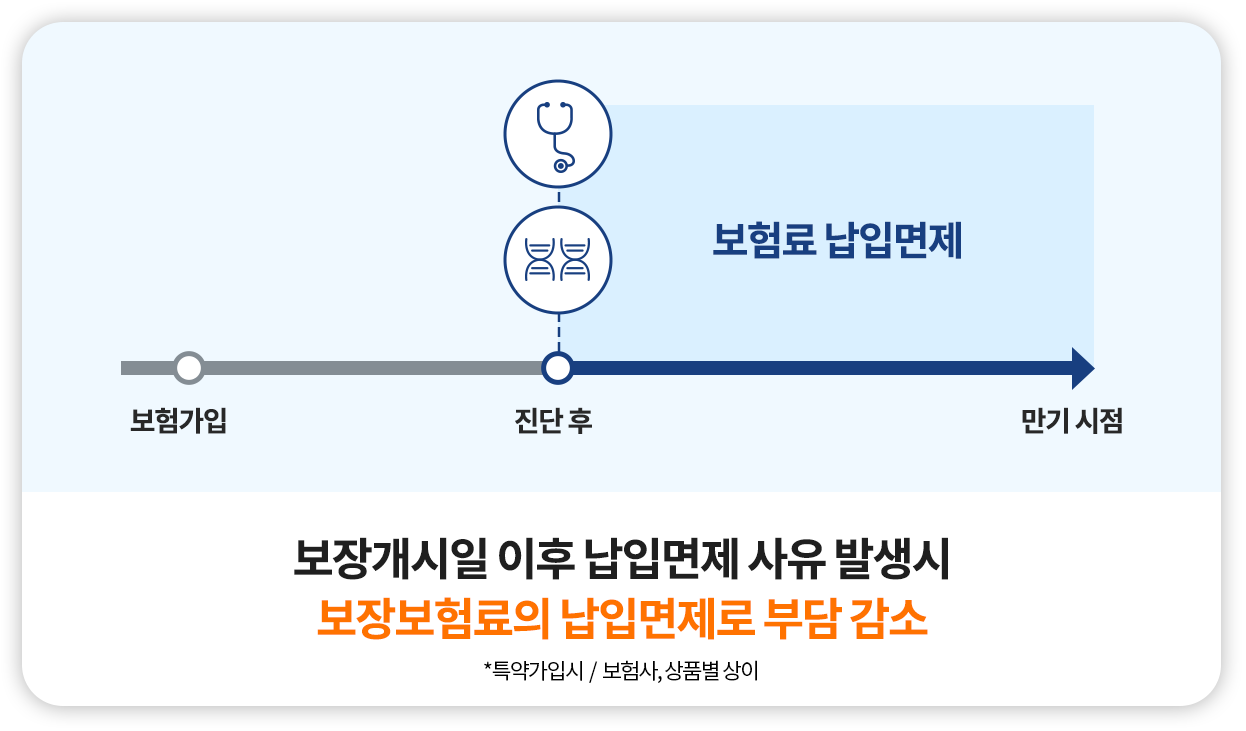 보험료 납입면제

보험가입

진단 후

만기 시점

보장개시일 이후 납입면제 사유 발생시
보장보험료의 납입면제로 부담 감소

*특약가입시 / 보험사, 상품별 상이